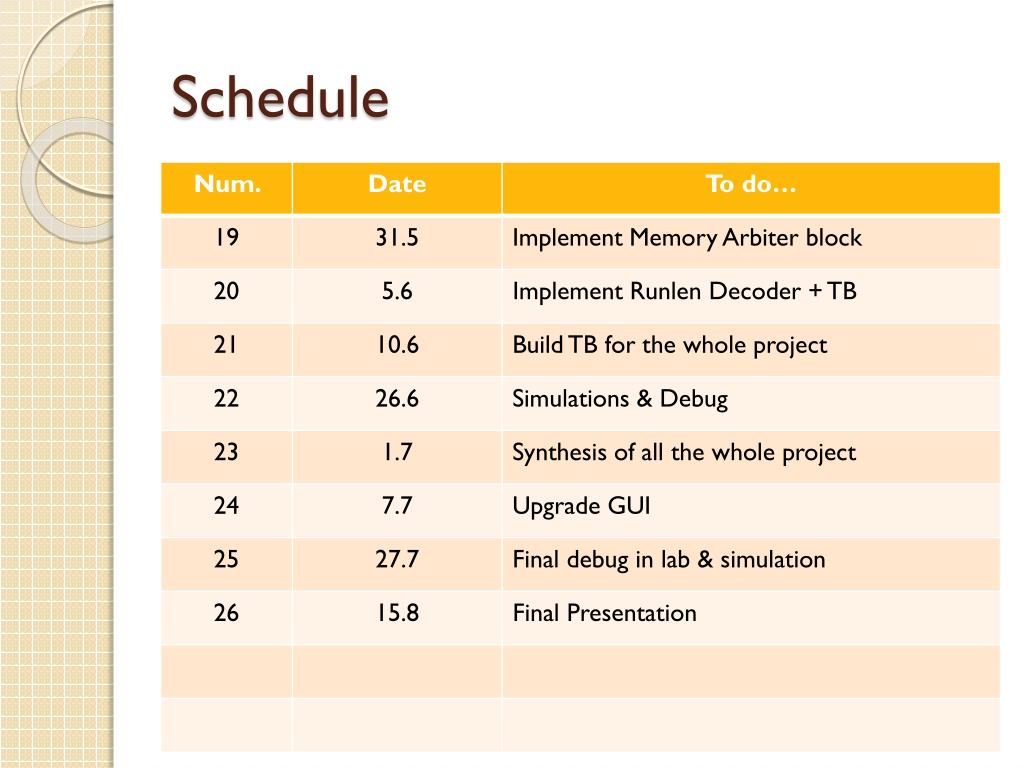 Schedule

| Num. | Date | To do… |
|---|---|---|
| 19 | 31.5 | Implement Memory Arbiter block |
| 20 | 5.6 | Implement Runlen Decoder + TB |
| 21 | 10.6 | Build TB for the whole project |
| 22 | 26.6 | Simulations & Debug |
| 23 | 1.7 | Synthesis of all the whole project |
| 24 | 7.7 | Upgrade GUI |
| 25 | 27.7 | Final debug in lab & simulation |
| 26 | 15.8 | Final Presentation |
| | | |
| | | |